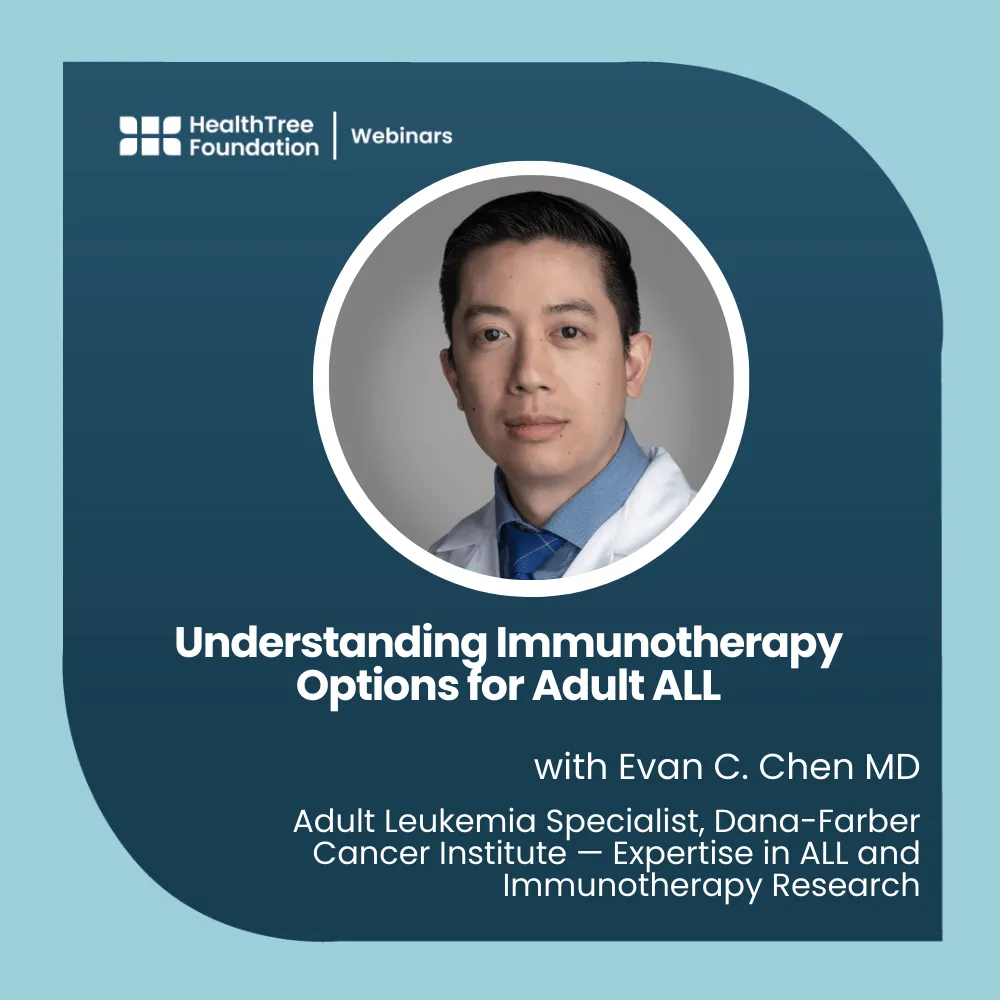 HealthTree Foundation | Webinars

Understanding Immunotherapy Options for Adult ALL

with Evan C. Chen MD

Adult Leukemia Specialist, Dana-Farber Cancer Institute — Expertise in ALL and Immunotherapy Research